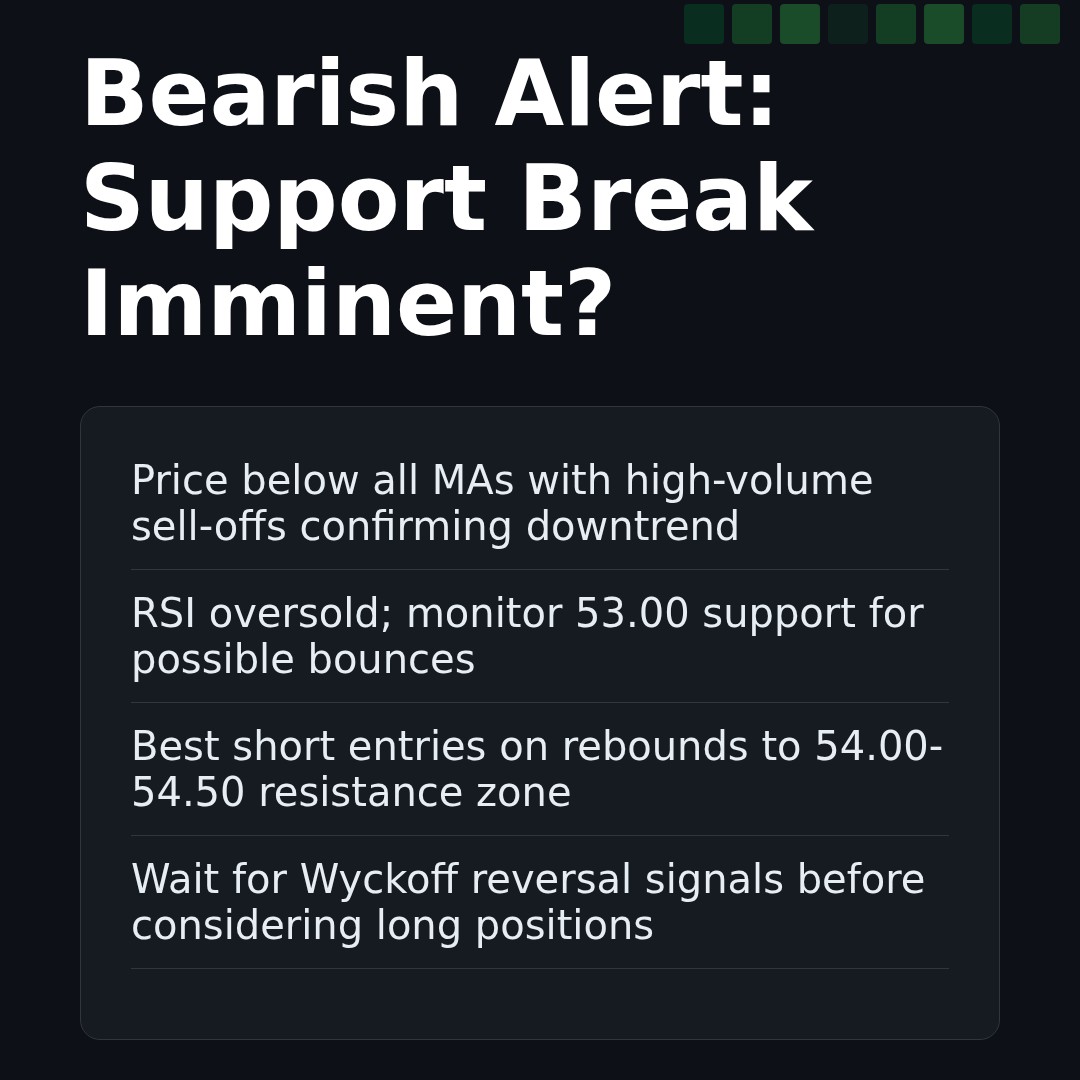 Bearish Alert: Support Break Imminent?

Price below all MAs with high-volume sell-offs confirming downtrend

RSI oversold; monitor 53.00 support for possible bounces

Best short entries on rebounds to 54.00-54.50 resistance zone

Wait for Wyckoff reversal signals before considering long positions